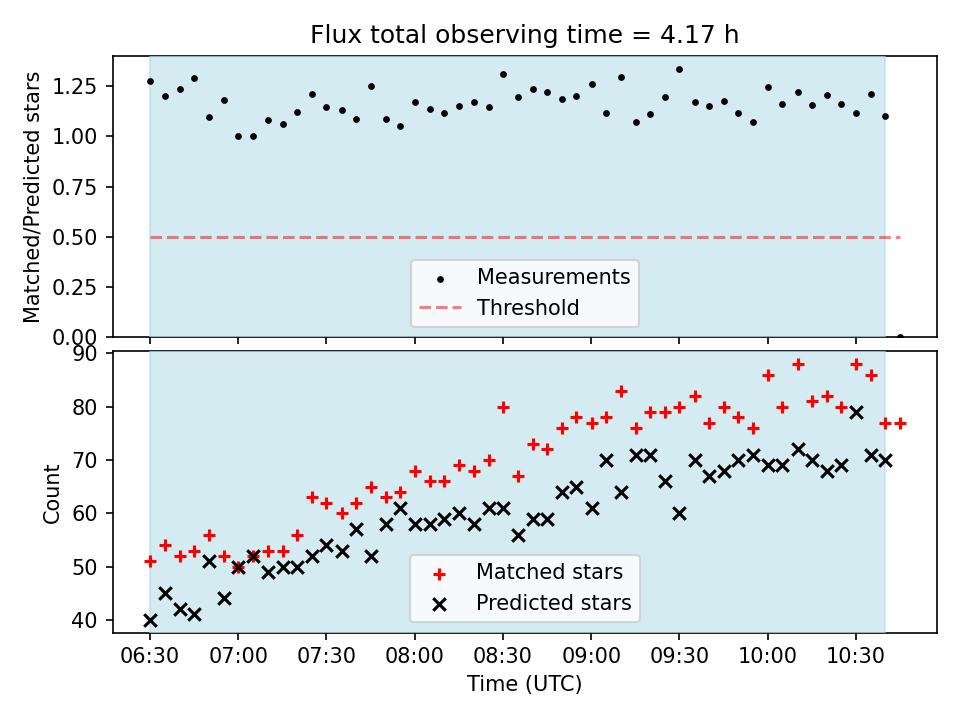 Flux total observing time = 4.17 h

Matched/Predicted stars

1.25
1.00
0.75
0.50
0.25
0.00

Measurements
Threshold

Count

90
80
70
60
50
40

Matched stars
Predicted stars

06:30 07:00 07:30 08:00 08:30 09:00 09:30 10:00 10:30

Time (UTC)